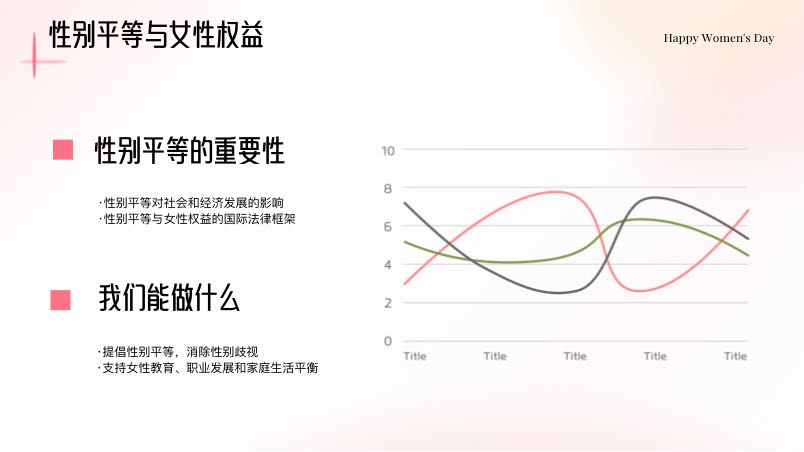 性别平等与女性权益

Happy Women's Day

性别平等的重要性

· 性别平等对社会和经济发展的影响
· 性别平等与女性权益的国际法律框架

我们能做什么

· 提倡性别平等，消除性别歧视
· 支持女性教育、职业发展和家庭生活平衡

10
8
6
4
2
0
Title Title Title Title Title